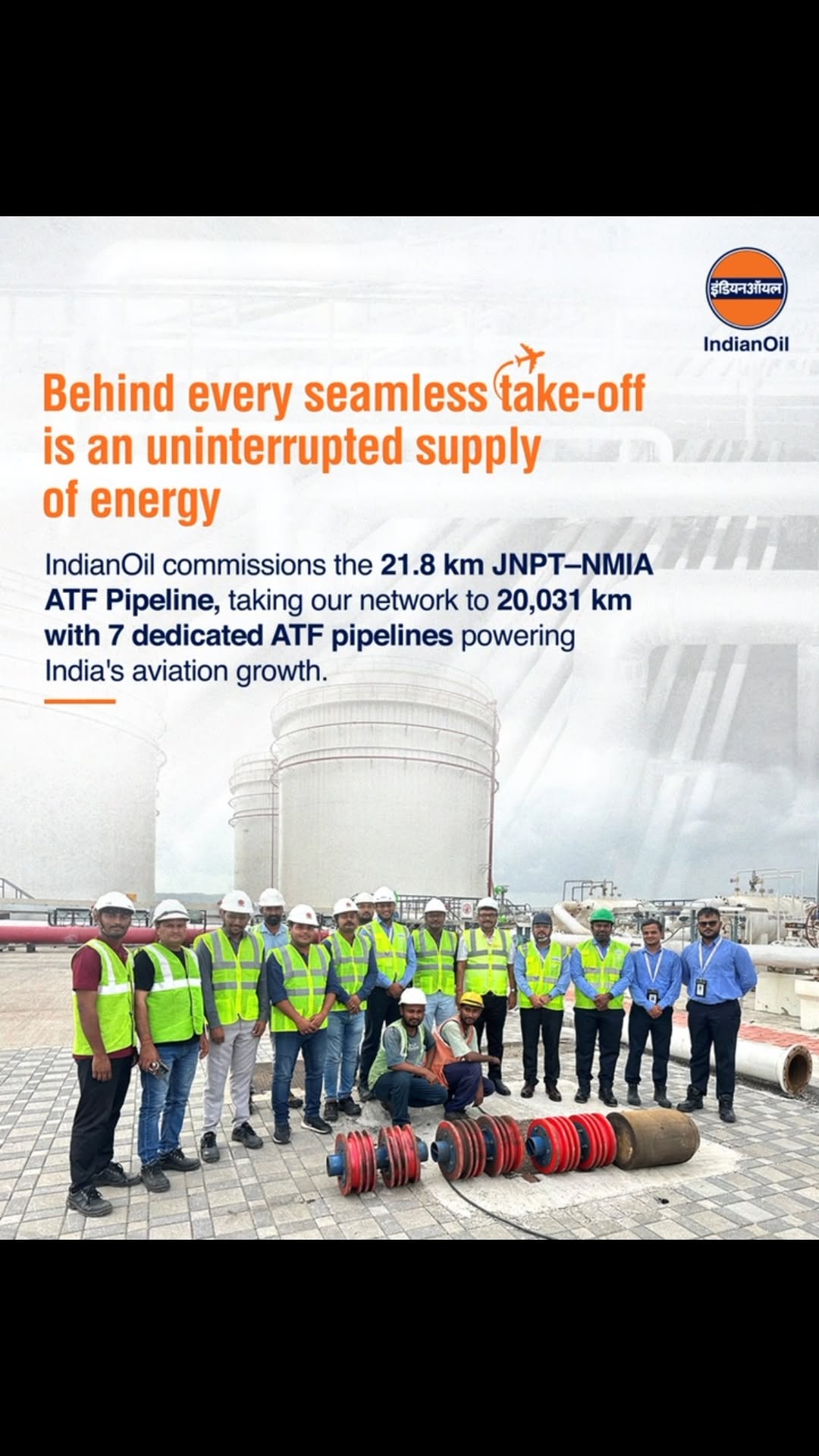 इंडियनऑयल
IndianOil

Behind every seamless take-off is an uninterrupted supply of energy

IndianOil commissions the 21.8 km JNPT–NMIA ATF Pipeline, taking our network to 20,031 km with 7 dedicated ATF pipelines powering India's aviation growth.